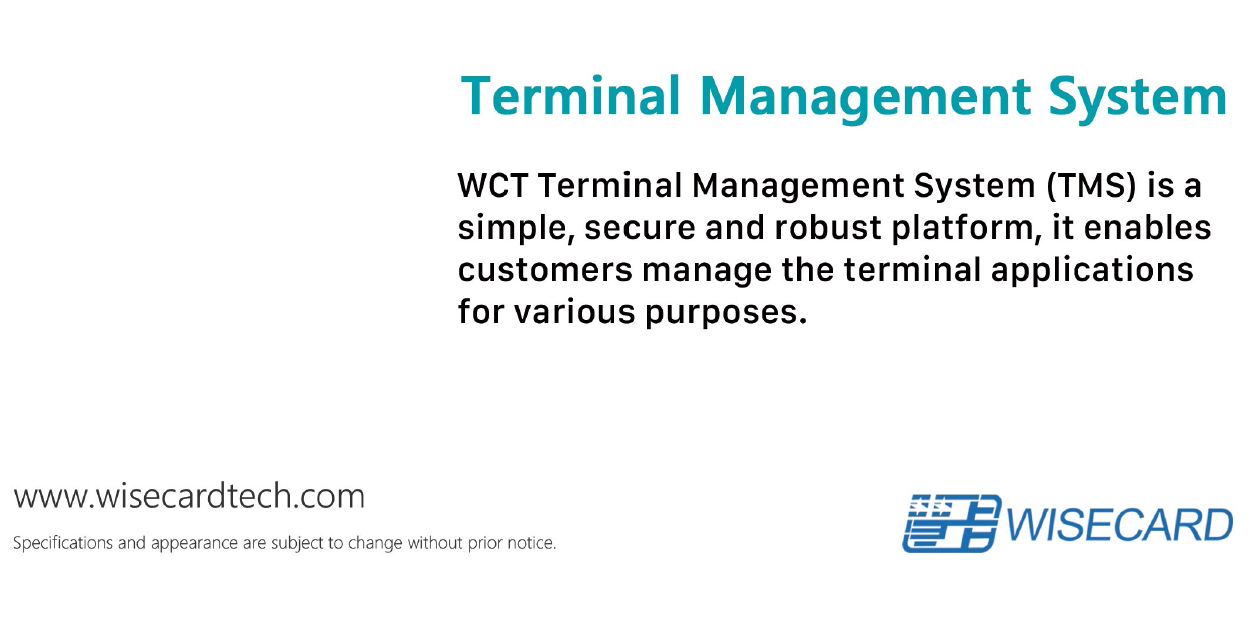 Terminal Management System

WCT Terminal Management System (TMS) is a simple, secure and robust platform, it enables customers manage the terminal applications for various purposes.

www.wisecardtech.com

Specifications and appearance are subject to change without prior notice.

WISECARD